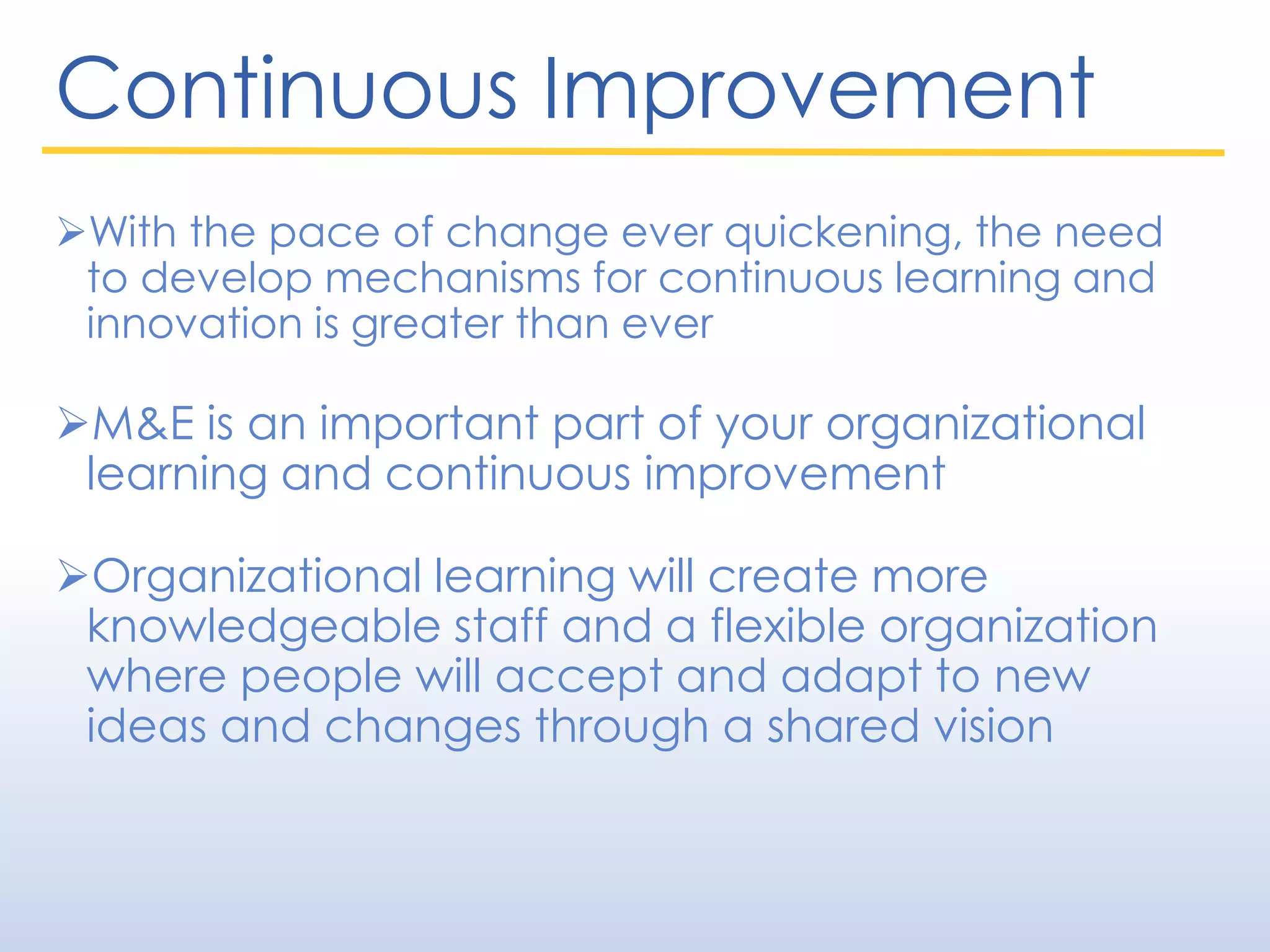 Continuous Improvement

➢With the pace of change ever quickening, the need to develop mechanisms for continuous learning and innovation is greater than ever

➢M&E is an important part of your organizational learning and continuous improvement

➢Organizational learning will create more knowledgeable staff and a flexible organization where people will accept and adapt to new ideas and changes through a shared vision